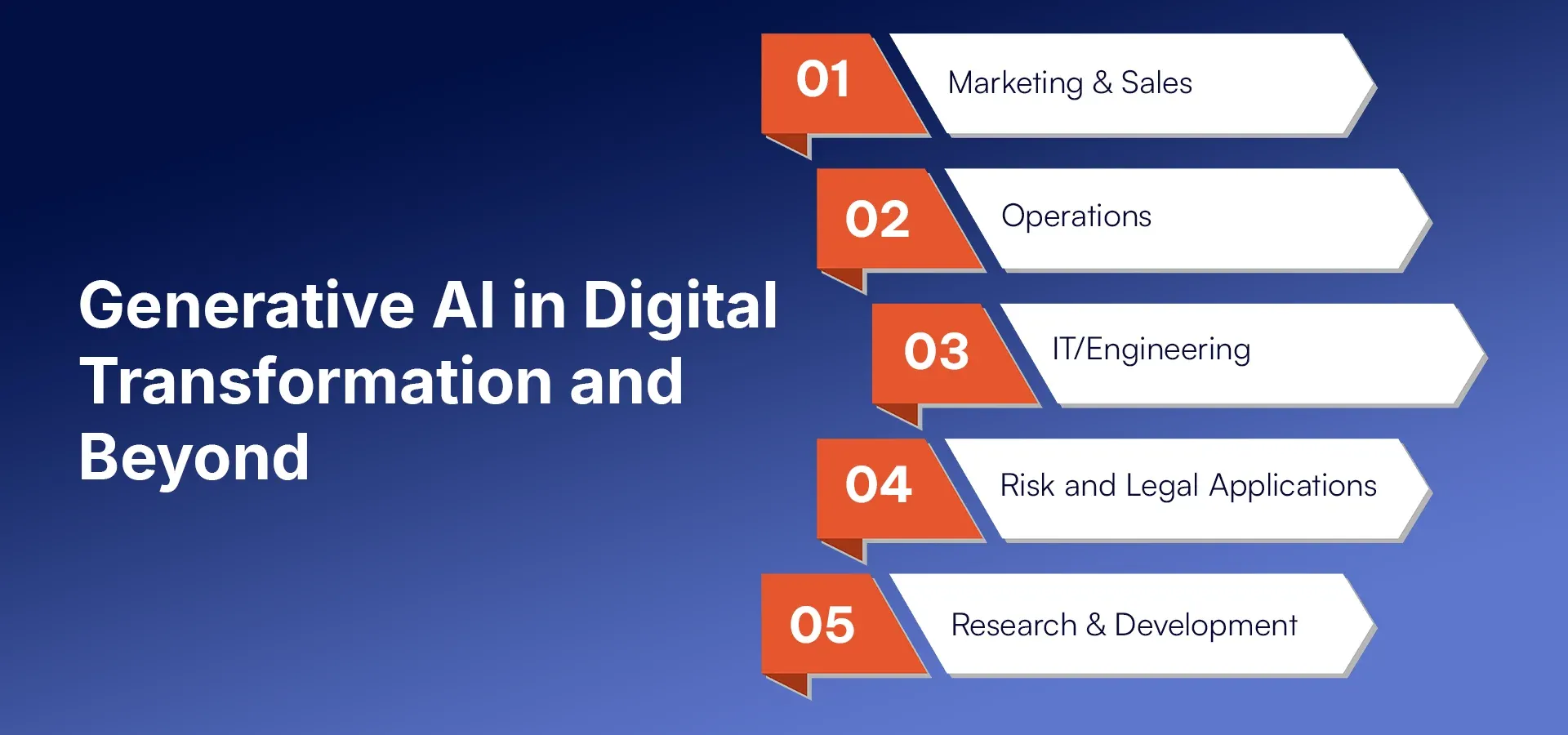 Generative AI in Digital Transformation and Beyond

01 Marketing & Sales

02 Operations

03 IT/Engineering

04 Risk and Legal Applications

05 Research & Development